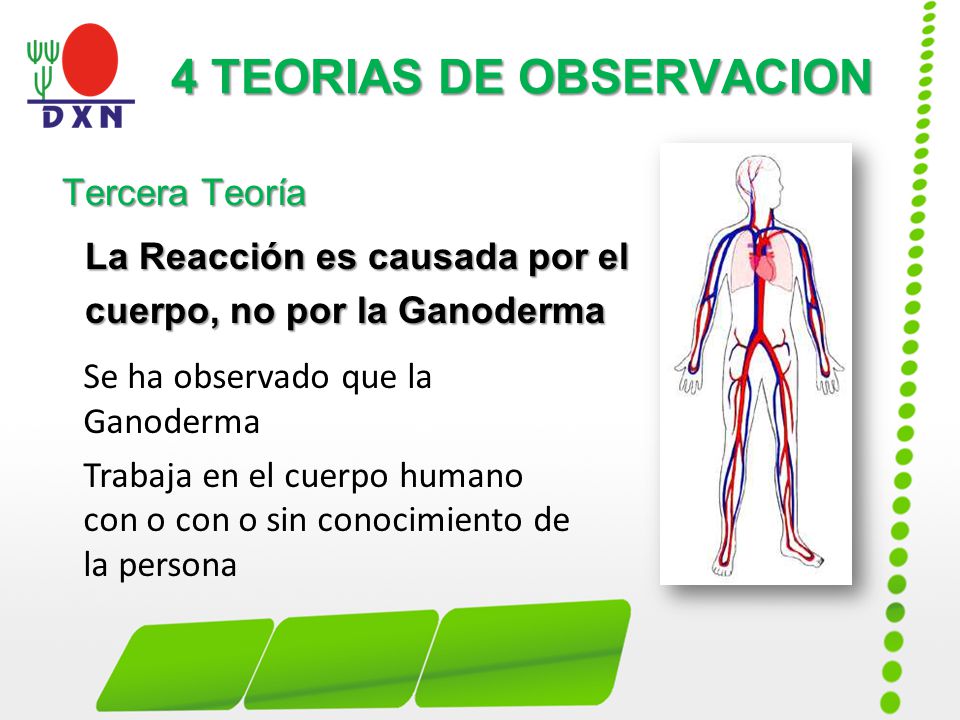 DXN

4 TEORIAS DE OBSERVACION

Tercera Teoría

La Reacción es causada por el cuerpo, no por la Ganoderma

Se ha observado que la Ganoderma

Trabaja en el cuerpo humano con o con o sin conocimiento de la persona